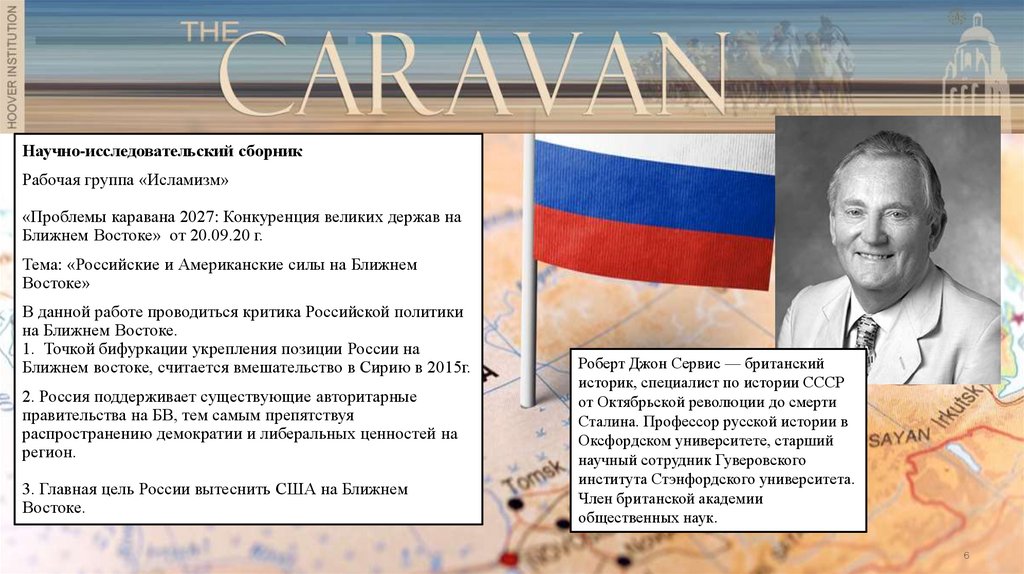 HOOVER INSTITUTION

THE CARAVAN

Научно-исследовательский сборник

Рабочая группа «Исламизм»

«Проблемы каравана 2027: Конкуренция великих держав на Ближнем Востоке» от 20.09.20 г.

Тема: «Российские и Американские силы на Ближнем Востоке»

В данной работе проводиться критика Российской политики на Ближнем Востоке.
1. Точкой бифуркации укрепления позиции России на Ближнем востоке, считается вмешательство в Сирию в 2015г.

2. Россия поддерживает существующие авторитарные правительства на БВ, тем самым препятствуя распространению демократии и либеральных ценностей на регион.

3. Главная цель России вытеснить США на Ближнем Востоке.

Роберт Джон Сервис — британский историк, специалист по истории СССР от Октябрьской революции до смерти Сталина. Профессор русской истории в Оксфордском университете, старший научный сотрудник Гуверовского института Стэнфордского университета. Член британской академии общественных наук.

Tomsk

SAYAN Irkutsk

6